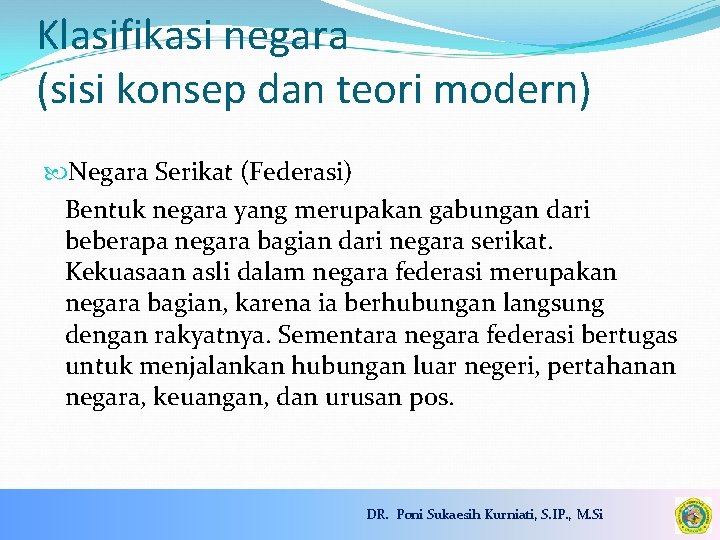 Klasifikasi negara
(sisi konsep dan teori modern)

Negara Serikat (Federasi)

Bentuk negara yang merupakan gabungan dari beberapa negara bagian dari negara serikat. Kekuasaan asli dalam negara federasi merupakan negara bagian, karena ia berhubungan langsung dengan rakyatnya. Sementara negara federasi bertugas untuk menjalankan hubungan luar negeri, pertahanan negara, keuangan, dan urusan pos.

DR. Poni Sukaesih Kurniati, S.IP., M.Si